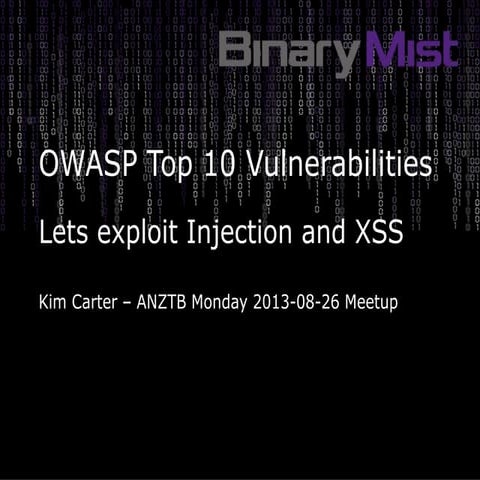 BinaryMist

OWASP Top 10 Vulnerabilities

Lets exploit Injection and XSS

Kim Carter – ANZTB Monday 2013-08-26 Meetup